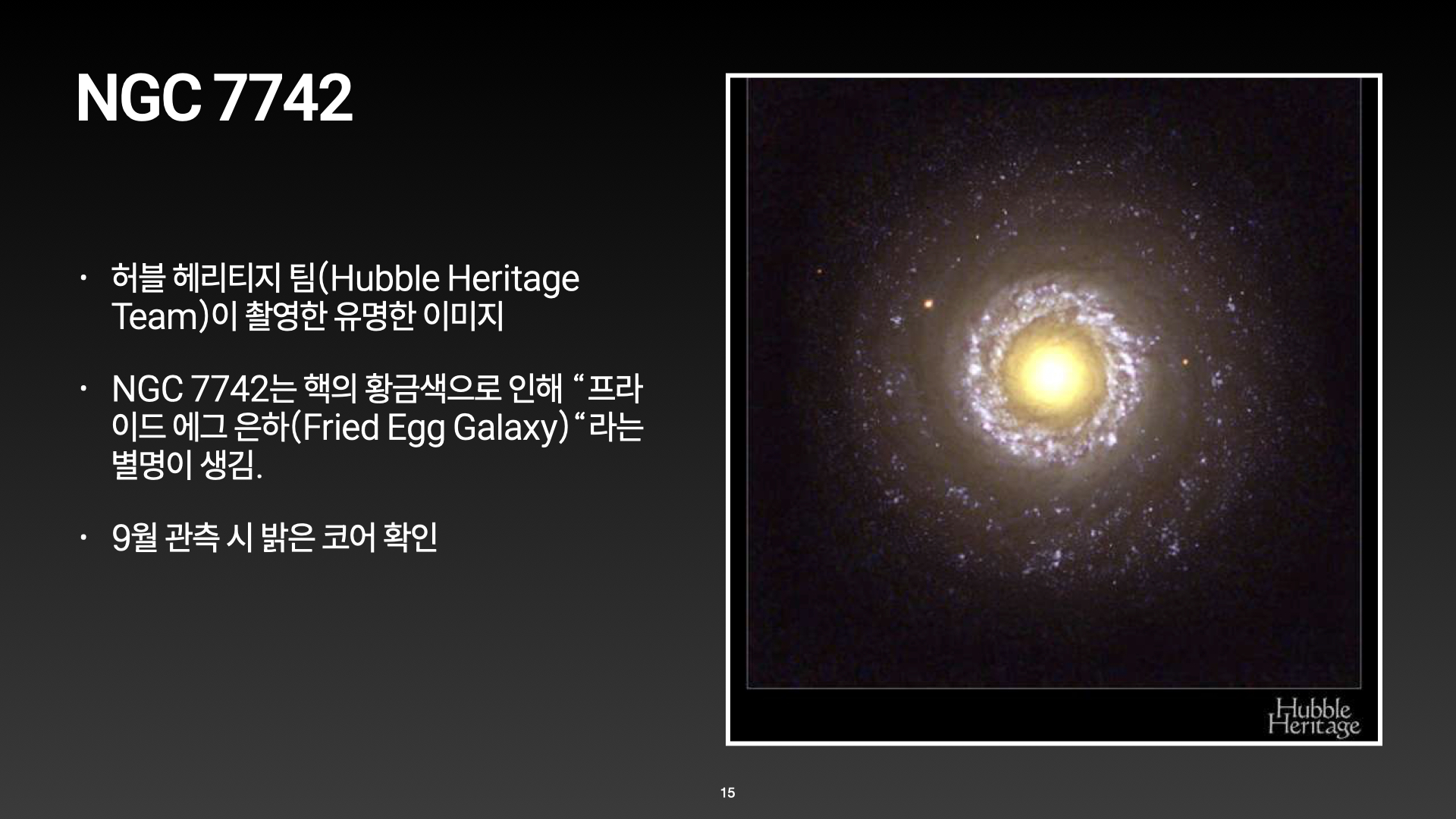 NGC 7742

• 허블 헤리티지 팀(Hubble Heritage Team)이 촬영한 유명한 이미지

• NGC 7742는 핵의 황금색으로 인해 “프라이드 에그 은하(Fried Egg Galaxy)“라는 별명이 생김.

• 9월 관측 시 밝은 코어 확인

Hubble Heritage

15